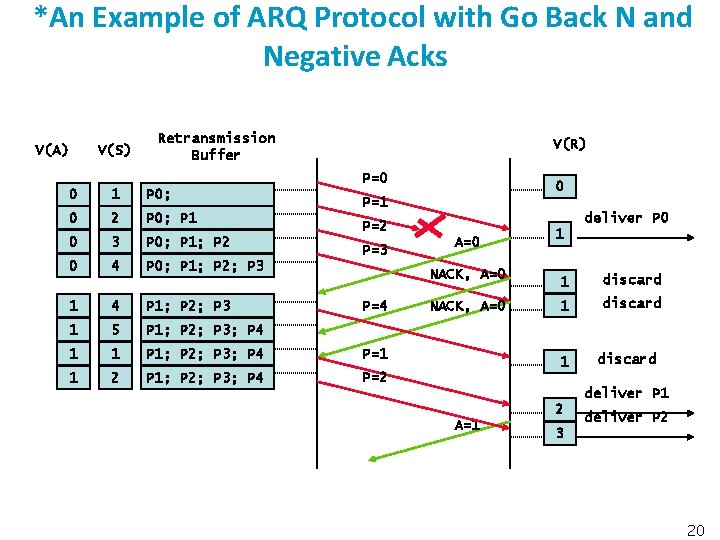 *An Example of ARQ Protocol with Go Back N and Negative Acks

| V(A) | V(S) | Retransmission Buffer |
|---|---|---|
| 0 | 1 | P0; |
| 0 | 2 | P0; P1 |
| 0 | 3 | P0; P1; P2 |
| 0 | 4 | P0; P1; P2; P3 |
| 1 | 4 | P1; P2; P3 |
| 1 | 5 | P1; P2; P3; P4 |
| 1 | 1 | P1; P2; P3; P4 |
| 1 | 2 | P1; P2; P3; P4 |

P=0
P=1
P=2
P=3
A=0
NACK, A=0
P=4
NACK, A=0
P=1
P=2
A=1

V(R)
0
1 deliver P0
1 discard
1 discard
1 discard
2 deliver P1
3 deliver P2

20